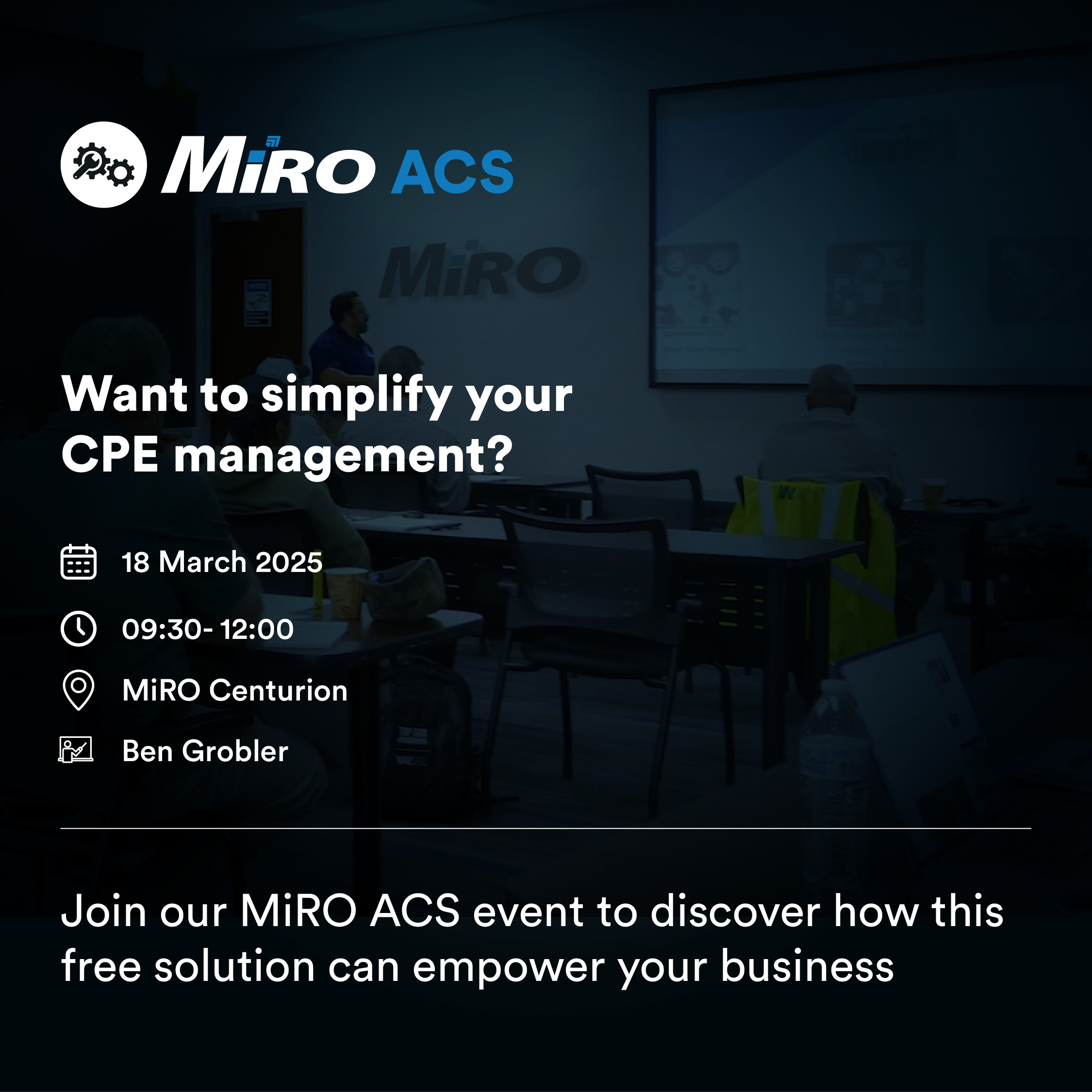 MiRO ACS

MiRO

Want to simplify your CPE management?

18 March 2025

09:30- 12:00

MiRO Centurion

Ben Grobler

Join our MiRO ACS event to discover how this free solution can empower your business